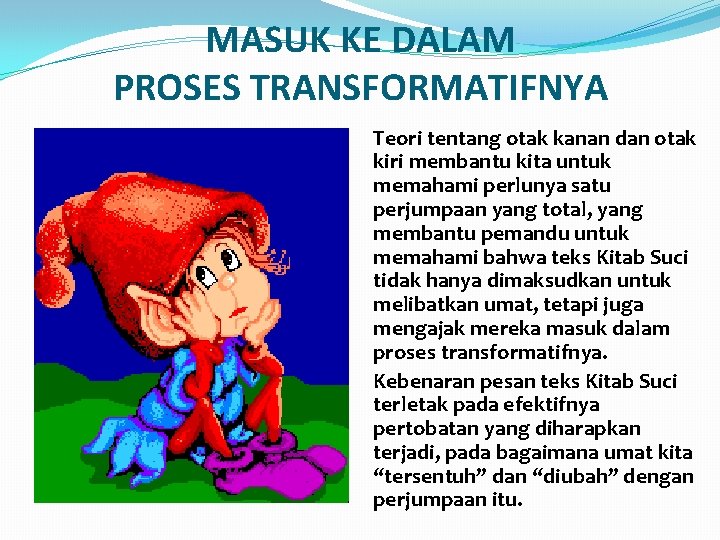 MASUK KE DALAM
PROSES TRANSFORMATIFNYA

Teori tentang otak kanan dan otak kiri membantu kita untuk memahami perlunya satu perjumpaan yang total, yang membantu pemandu untuk memahami bahwa teks Kitab Suci tidak hanya dimaksudkan untuk melibatkan umat, tetapi juga mengajak mereka masuk dalam proses transformatifnya.

Kebenaran pesan teks Kitab Suci terletak pada efektifnya pertobatan yang diharapkan terjadi, pada bagaimana umat kita "tersentuh" dan "diubah" dengan perjumpaan itu.